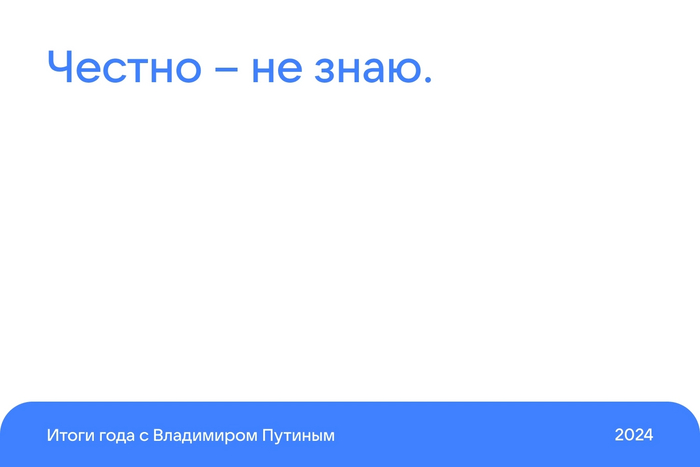 Честно – не знаю.

Итоги года с Владимиром Путиным

2024